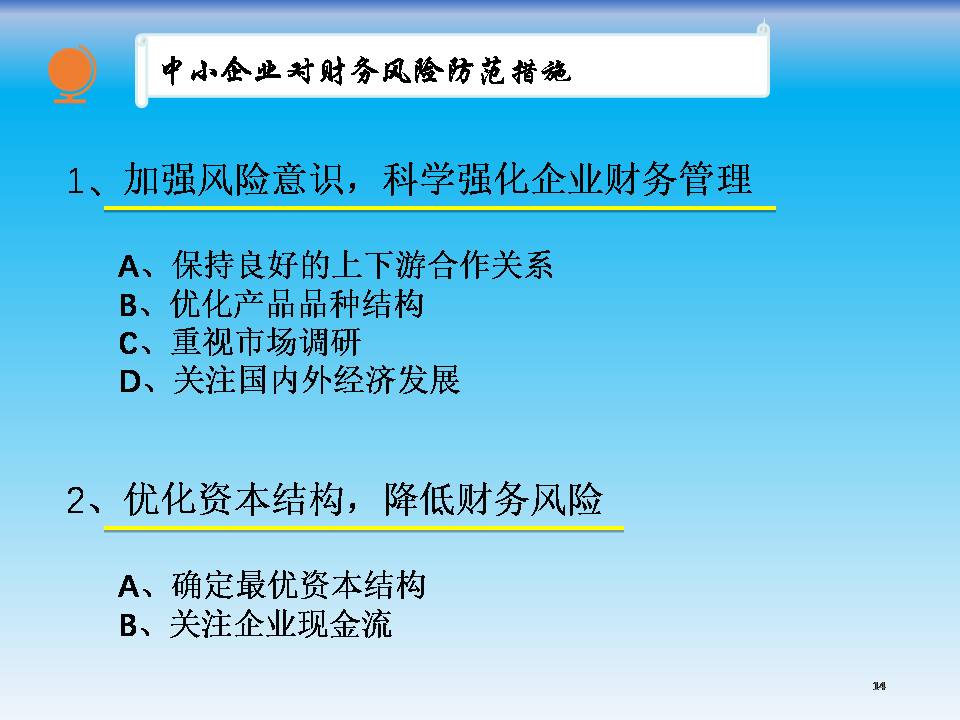 中小企业对财务风险防范措施

1、加强风险意识，科学强化企业财务管理

A、保持良好的上下游合作关系
B、优化产品品种结构
C、重视市场调研
D、关注国内外经济发展

2、优化资本结构，降低财务风险

A、确定最优资本结构
B、关注企业现金流

14